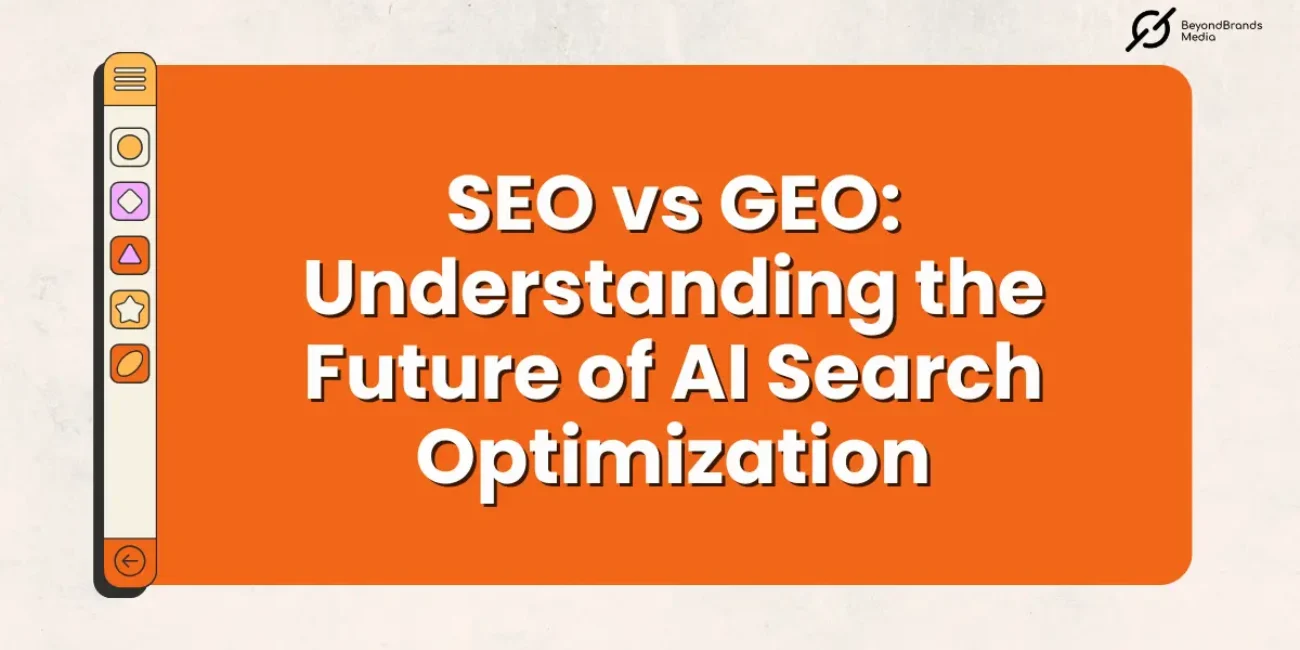 BeyondBrands Media

SEO vs GEO: Understanding the Future of AI Search Optimization